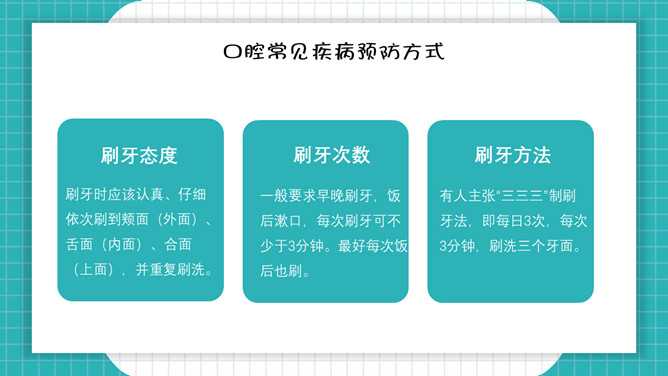 口腔常见疾病预防方式

刷牙态度

刷牙时应该认真、仔细依次刷到颊面（外面）、舌面（内面）、合面（上面），并重复刷洗。

刷牙次数

一般要求早晚刷牙，饭后漱口，每次刷牙可不少于3分钟。最好每次饭后也刷。

刷牙方法

有人主张"三三三"制刷牙法，即每日3次，每次3分钟，刷洗三个牙面。